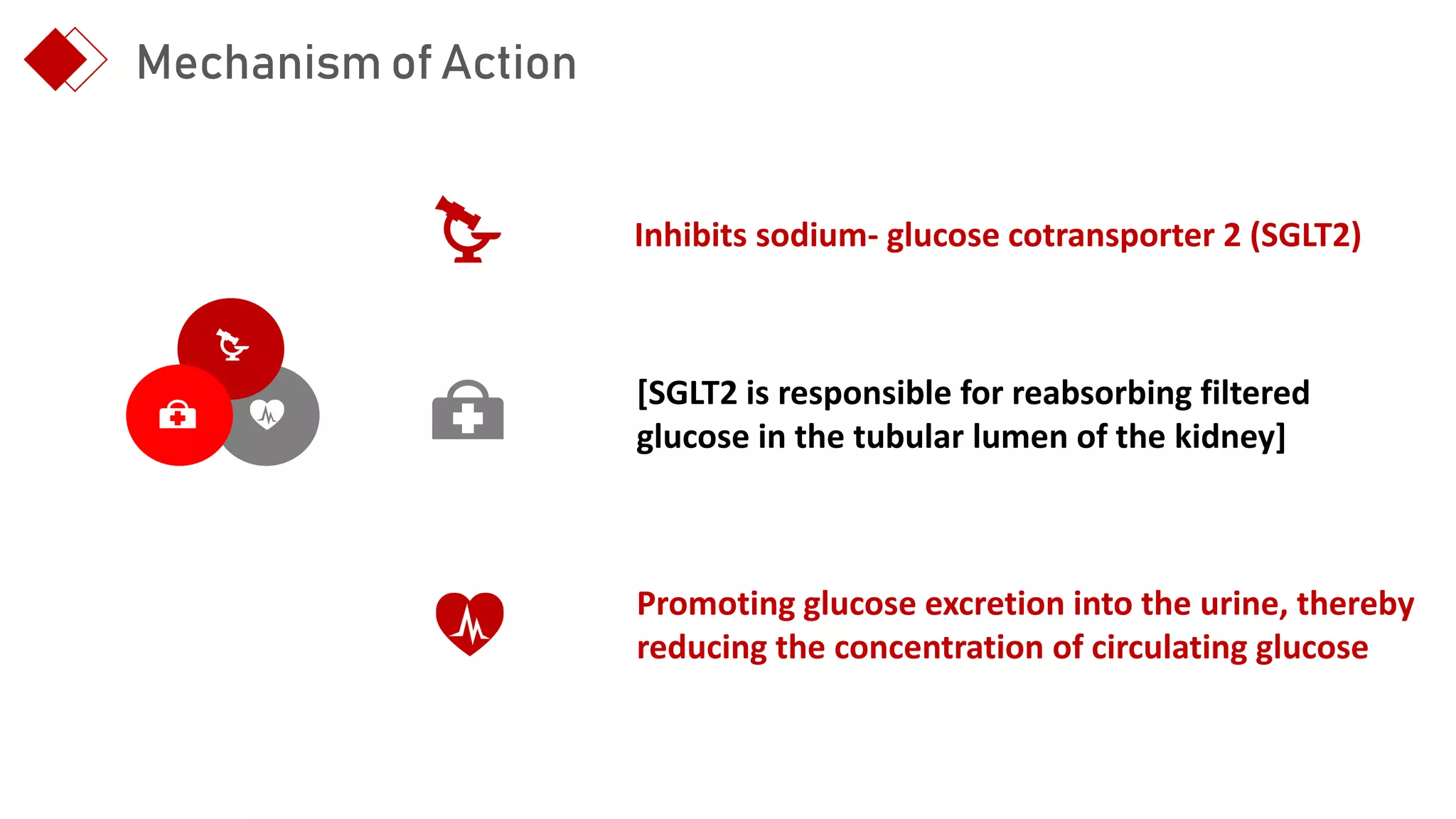 Mechanism of Action

Inhibits sodium- glucose cotransporter 2 (SGLT2)

[SGLT2 is responsible for reabsorbing filtered glucose in the tubular lumen of the kidney]

Promoting glucose excretion into the urine, thereby reducing the concentration of circulating glucose